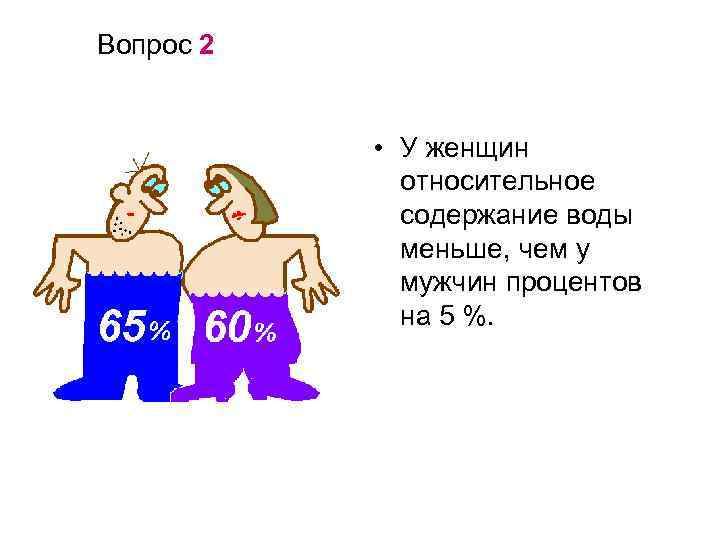 Вопрос 2

65% 60%

• У женщин относительное содержание воды меньше, чем у мужчин процентов на 5 %.